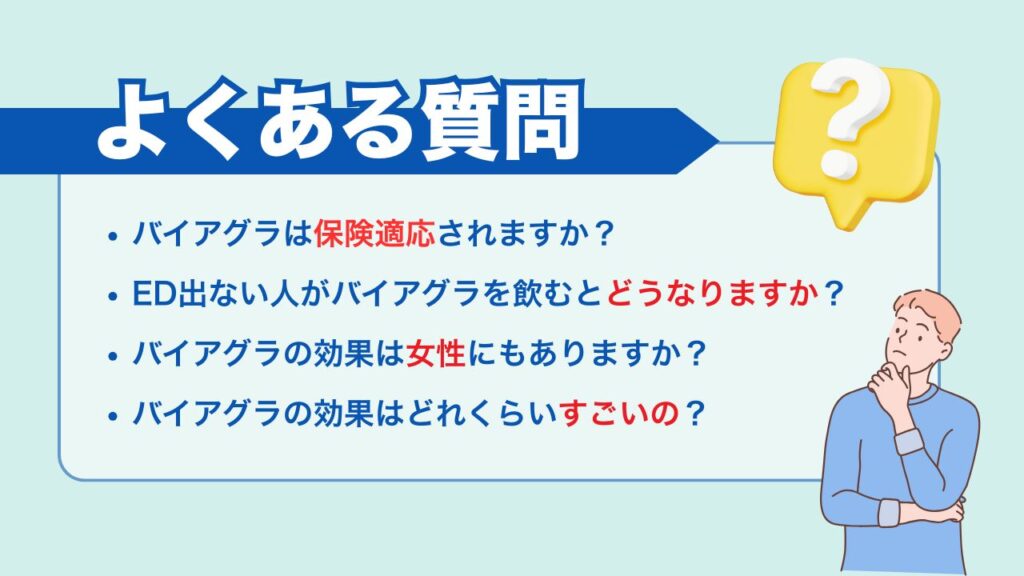 よくある質問

?

• バイアグラは保険適応されますか？
• ED出ない人がバイアグラを飲むとどうなりますか？
• バイアグラの効果は女性にもありますか？
• バイアグラの効果はどれくらいすごいの？